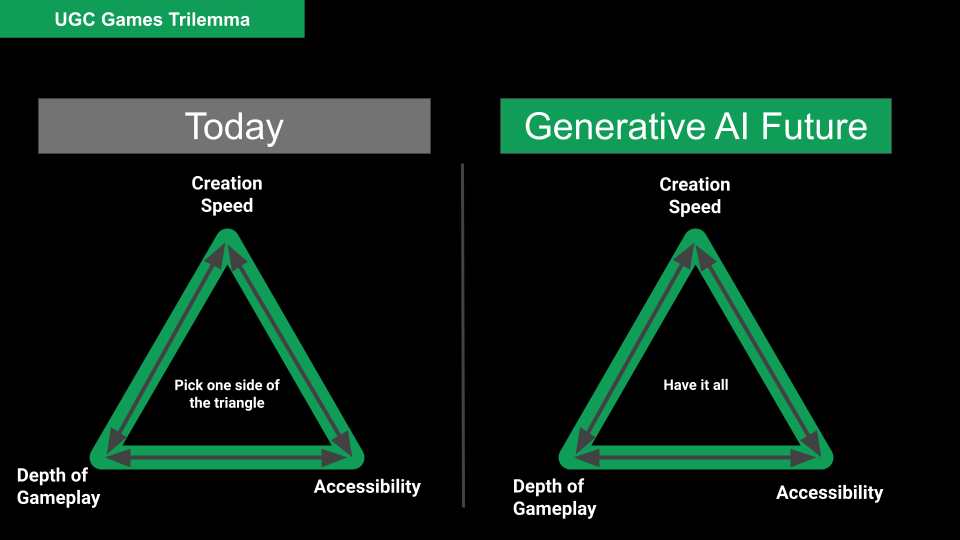 UGC Games Trilemma

Today

Creation Speed

Pick one side of the triangle

Depth of Gameplay

Accessibility

Generative AI Future

Creation Speed

Have it all

Depth of Gameplay

Accessibility